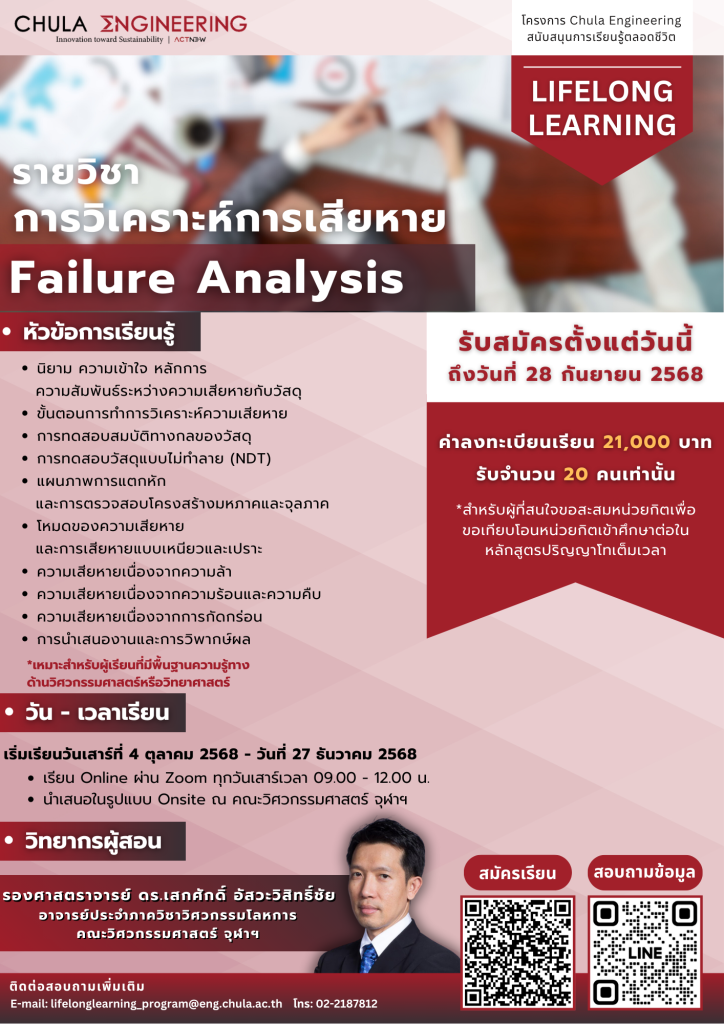 CHULA ENGINEERING
Innovation toward Sustainability | ACTNOW

โครงการ Chula Engineering
สนับสนุนการเรียนรู้ตลอดชีวิต

LIFELONG LEARNING

รายวิชา
การวิเคราะห์การเสียหาย
Failure Analysis

• หัวข้อการเรียนรู้
• นิยาม ความเข้าใจ หลักการ ความสัมพันธ์ระหว่างความเสียหายกับวัสดุ
• ขั้นตอนการทำการวิเคราะห์ความเสียหาย
• การทดสอบสมบัติทางกลของวัสดุ
• การทดสอบวัสดุแบบไม่ทำลาย (NDT)
• แผนภาพการแตกหัก และการตรวจสอบโครงสร้างมหภาคและจุลภาค
• โหมดของความเสียหาย และการเสียหายแบบเหนียวและเปราะ
• ความเสียหายเนื่องจากความล้า
• ความเสียหายเนื่องจากความร้อนและความคืบ
• ความเสียหายเนื่องจากการกัดกร่อน
• การนำเสนองานและการวิพากษ์ผล
*เหมาะสำหรับผู้เรียนที่มีพื้นฐานความรู้ทางด้านวิศวกรรมศาสตร์หรือวิทยาศาสตร์

รับสมัครตั้งแต่วันนี้
ถึงวันที่ 28 กันยายน 2568

ค่าลงทะเบียนเรียน 21,000 บาท
รับจำนวน 20 คนเท่านั้น
*สำหรับผู้ที่สนใจขอสะสมหน่วยกิตเพื่อขอเทียบโอนหน่วยกิตเข้าศึกษาต่อในหลักสูตรปริญญาโทเต็มเวลา

• วัน - เวลาเรียน
เริ่มเรียนวันเสาร์ที่ 4 ตุลาคม 2568 - วันที่ 27 ธันวาคม 2568
• เรียน Online ผ่าน Zoom ทุกวันเสาร์เวลา 09.00 - 12.00 น.
• นำเสนอในรูปแบบ Onsite ณ คณะวิศวกรรมศาสตร์ จุฬาฯ

• วิทยากรผู้สอน
รองศาสตราจารย์ ดร.เสกศักดิ์ อัสวะวิสิทธิ์ชัย
อาจารย์ประจำภาควิชาวิศวกรรมโลหการ
คณะวิศวกรรมศาสตร์ จุฬาฯ

สมัครเรียน
สอบถามข้อมูล
LINE

ติดต่อสอบถามเพิ่มเติม
E-mail: lifelonglearning_program@eng.chula.ac.th โทร: 02-2187812